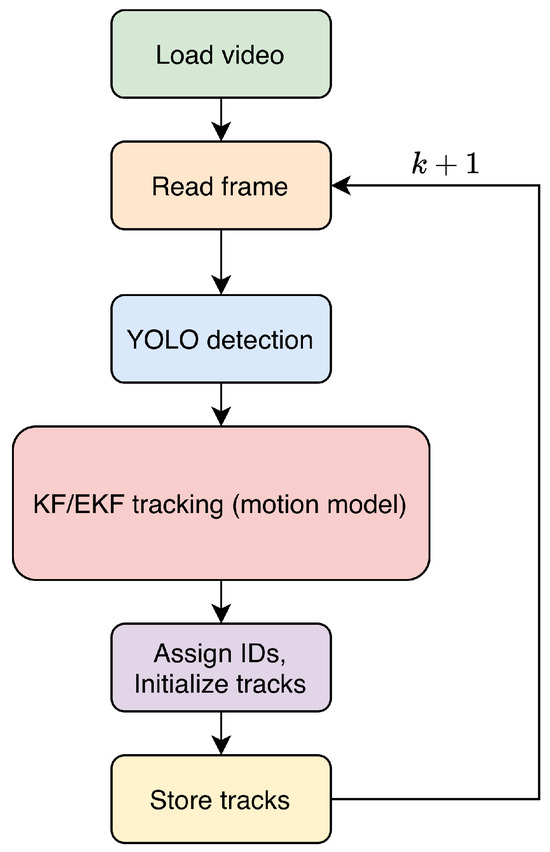 Load video

Read frame

$k+1$

YOLO detection

KF/EKF tracking (motion model)

Assign IDs, Initialize tracks

Store tracks